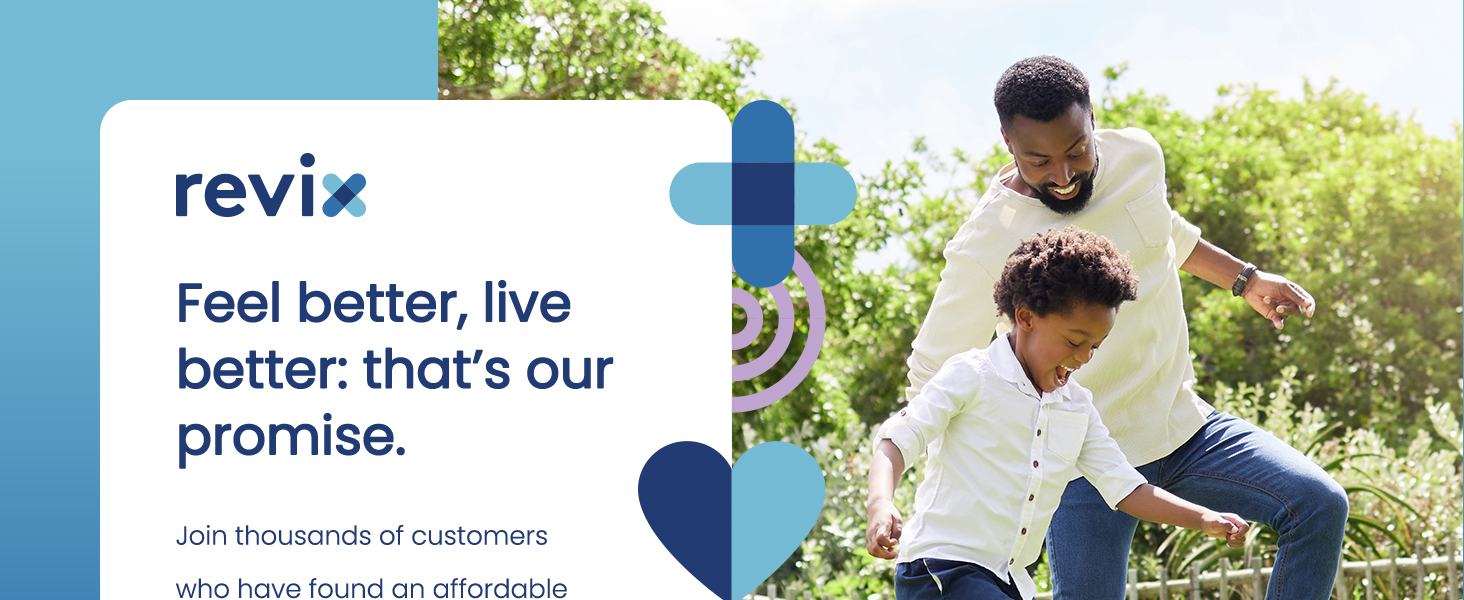 revix

Feel better, live better: that's our promise.

Join thousands of customers who have found an affordable